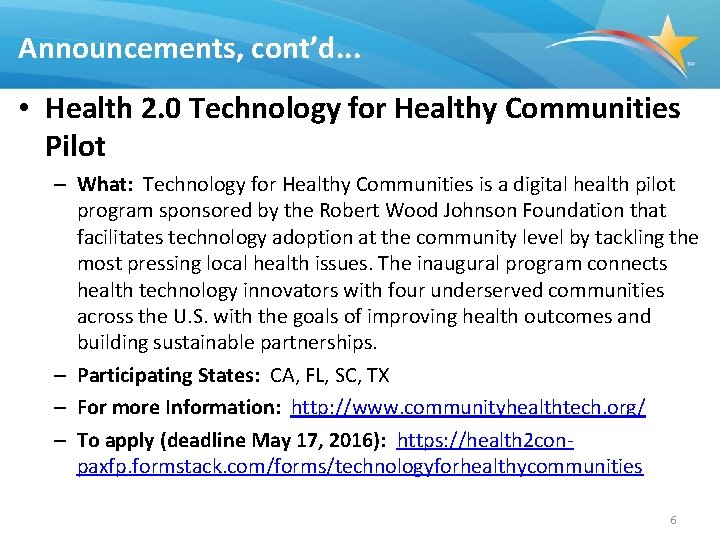 Announcements, cont'd...

SM

• Health 2.0 Technology for Healthy Communities Pilot

– What: Technology for Healthy Communities is a digital health pilot program sponsored by the Robert Wood Johnson Foundation that facilitates technology adoption at the community level by tackling the most pressing local health issues. The inaugural program connects health technology innovators with four underserved communities across the U.S. with the goals of improving health outcomes and building sustainable partnerships.

– Participating States: CA, FL, SC, TX

– For more Information: http://www.communityhealthtech.org/

– To apply (deadline May 17, 2016): https://health2con-paxfp.formstack.com/forms/technologyforhealthycommunities

6